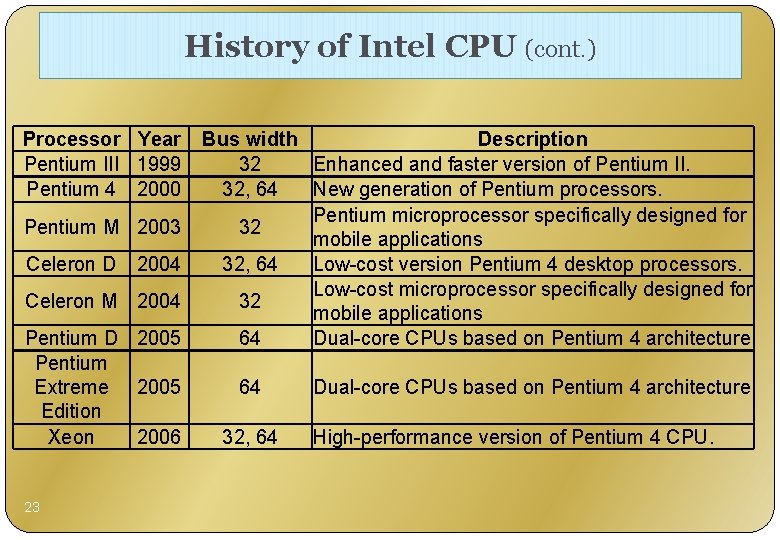 History of Intel CPU (cont.)

| Processor | Year | Bus width | Description |
|---|---|---|---|
| Pentium III | 1999 | 32 | Enhanced and faster version of Pentium II. |
| Pentium 4 | 2000 | 32, 64 | New generation of Pentium processors. |
| Pentium M | 2003 | 32 | Pentium microprocessor specifically designed for mobile applications |
| Celeron D | 2004 | 32, 64 | Low-cost version Pentium 4 desktop processors. |
| Celeron M | 2004 | 32 | Low-cost microprocessor specifically designed for mobile applications |
| Pentium D | 2005 | 64 | Dual-core CPUs based on Pentium 4 architecture |
| Pentium Extreme Edition | 2005 | 64 | Dual-core CPUs based on Pentium 4 architecture |
| Xeon | 2006 | 32, 64 | High-performance version of Pentium 4 CPU. |

23